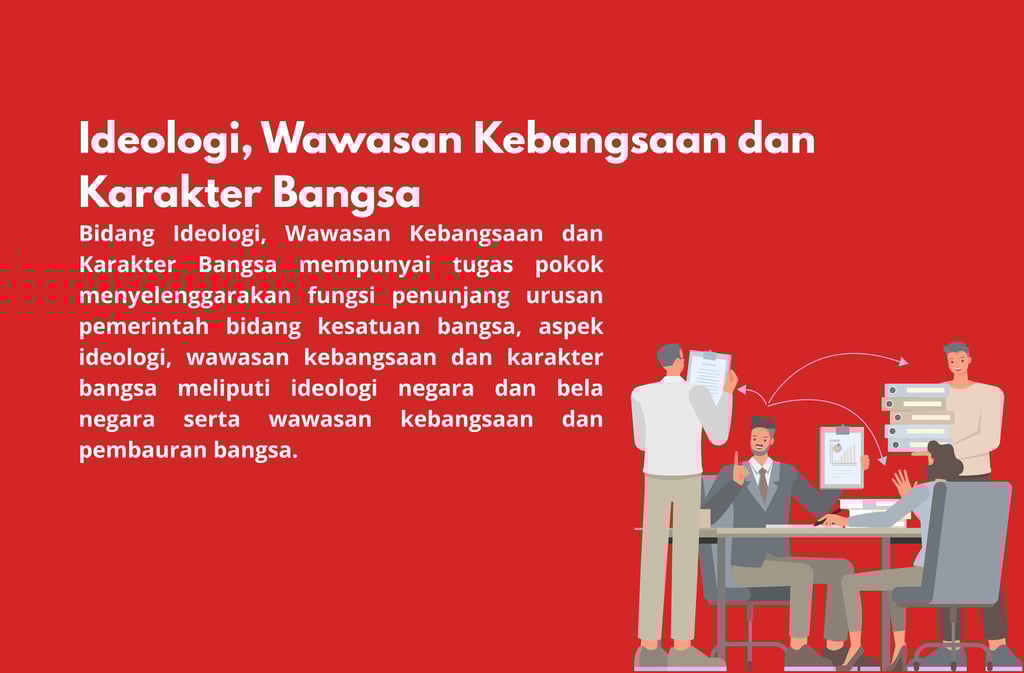 Ideologi, Wawasan Kebangsaan dan Karakter Bangsa

Bidang Ideologi, Wawasan Kebangsaan dan Karakter Bangsa mempunyai tugas pokok menyelenggarakan fungsi penunjang urusan pemerintah bidang kesatuan bangsa, aspek ideologi, wawasan kebangsaan dan karakter bangsa meliputi ideologi negara dan bela negara serta wawasan kebangsaan dan pembauran bangsa.